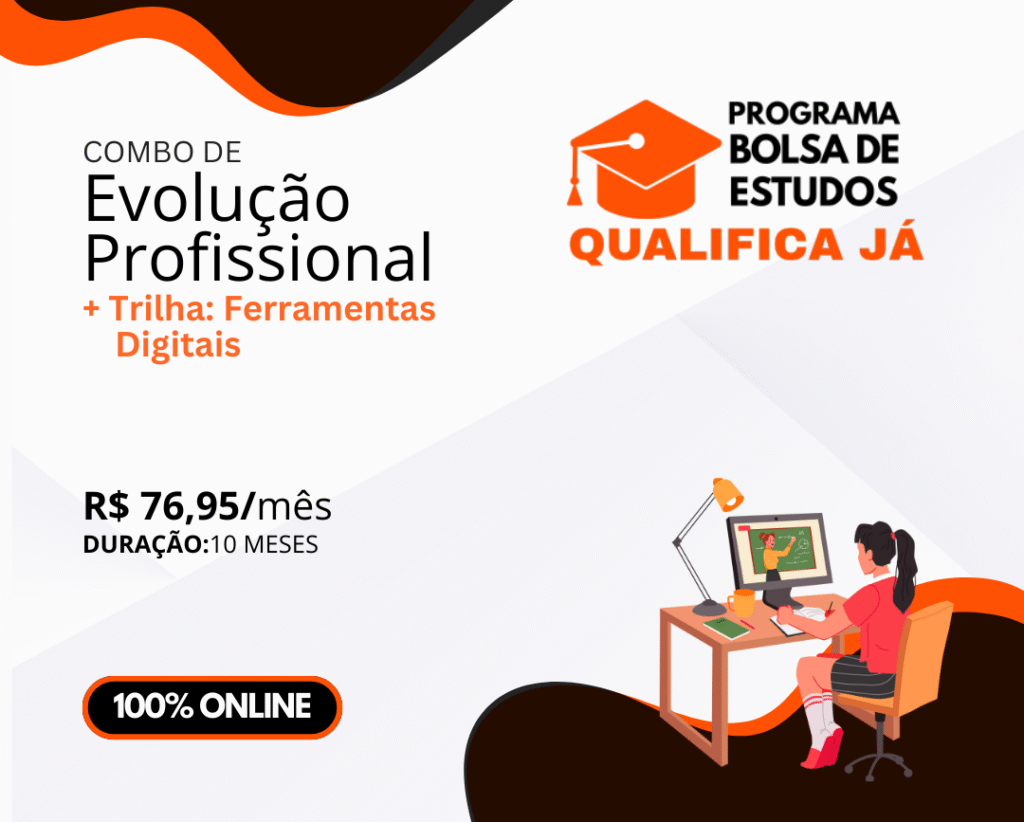 COMBO DE
Evolução Profissional
+ Trilha: Ferramentas Digitais

PROGRAMA
BOLSA DE
ESTUDOS
QUALIFICA JÁ

R$ 76,95/mês
DURAÇÃO:10 MESES

100% ONLINE